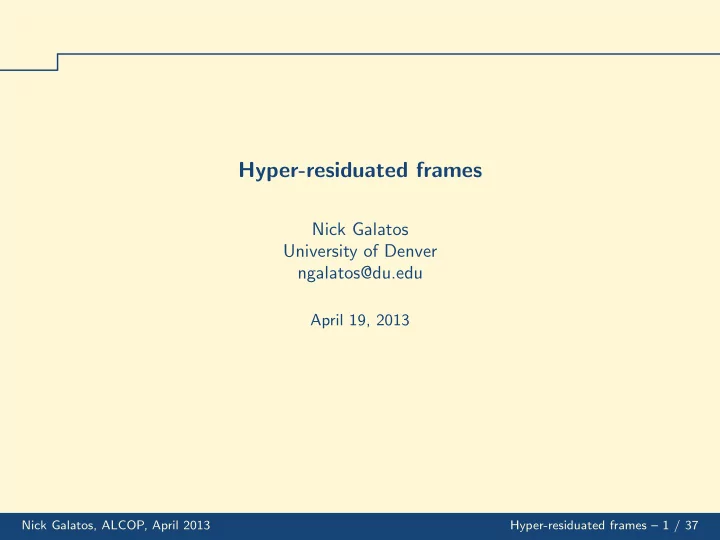 Hyper-residuated frames

Nick Galatos
University of Denver
ngalatos@du.edu

April 19, 2013

Nick Galatos, ALCOP, April 2013

Hyper-residuated frames – 1 / 37